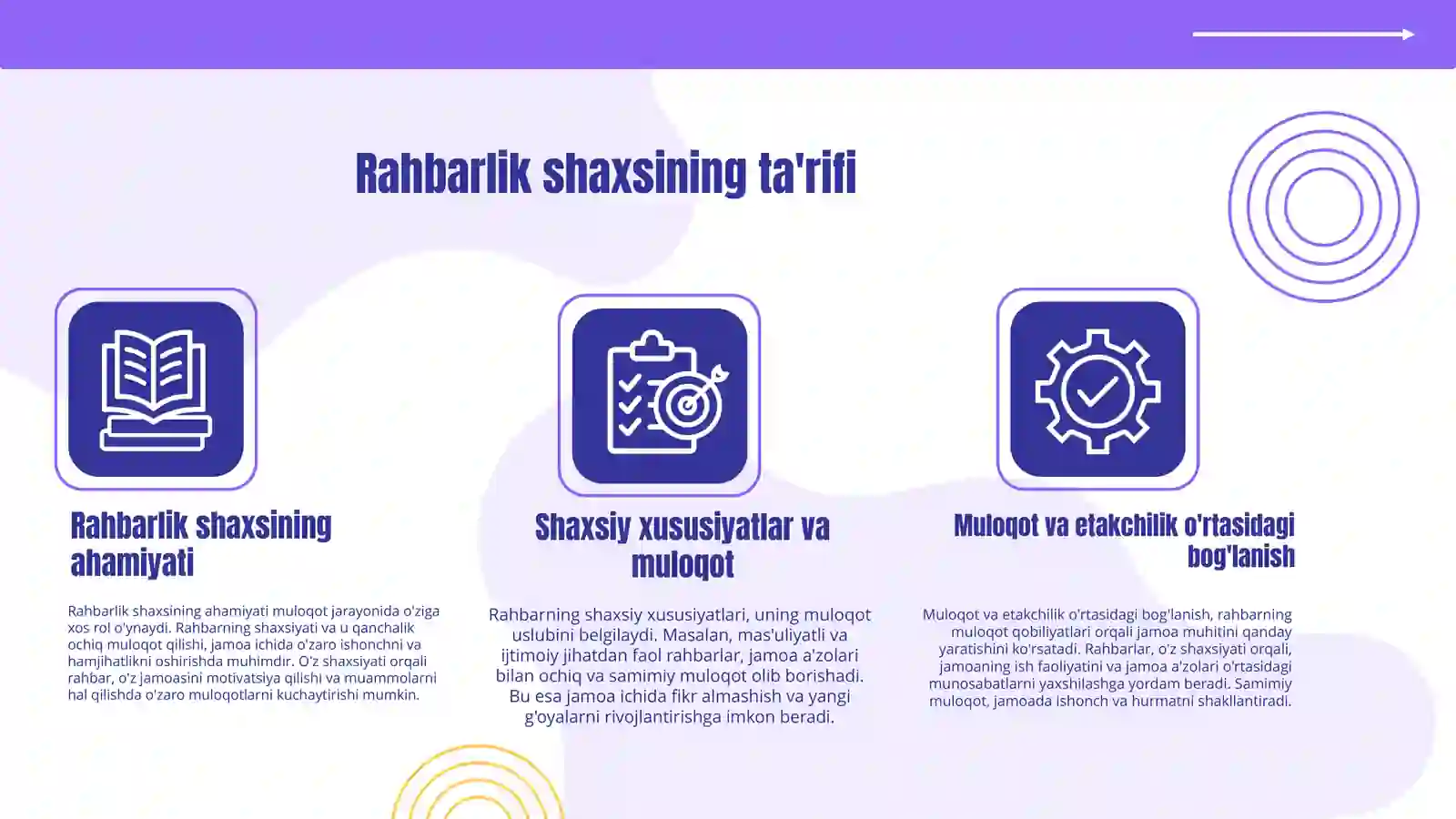 Rahbarlik shaxsining ta'rifi

Rahbarlik shaxsining ahamiyati

Rahbarlik shaxsining ahamiyati muloqot jarayonida o'ziga xos rol o'ynaydi. Rahbarning shaxsiyati va u qanchalik ochiq muloqot qilishi, jamoa ichida o'zaro ishonchni va hamjihatlikni oshirishda muhimdir. O'z shaxsiyati orqali rahbar, o'z jamoasini motivatsiya qilishi va muammolarni hal qilishda o'zaro muloqotlarni kuchaytirishi mumkin.

Shaxsiy xususiyatlar va muloqot

Rahbarning shaxsiy xususiyatlari, uning muloqot uslubini belgilaydi. Masalan, mas'uliyatli va ijtimoiy jihatdan faol rahbarlar, jamoa a'zolari bilan ochiq va samimiy muloqot olib borishadi. Bu esa jamoa ichida fikr almashish va yangi g'oyalarni rivojlantirishga imkon beradi.

Muloqot va etakchilik o'rtasidagi bog'lanish

Muloqot va etakchilik o'rtasidagi bog'lanish, rahbarning muloqot qobiliyatlari orqali jamoa muhitini qanday yaratishini ko'rsatadi. Rahbarlar, o'z shaxsiyati orqali, jamoaning ish faoliyatini va jamoa a'zolari o'rtasidagi munosabatlarni yaxshilashga yordam beradi. Samimiy muloqot, jamoada ishonch va hurmatni shakllantiradi.